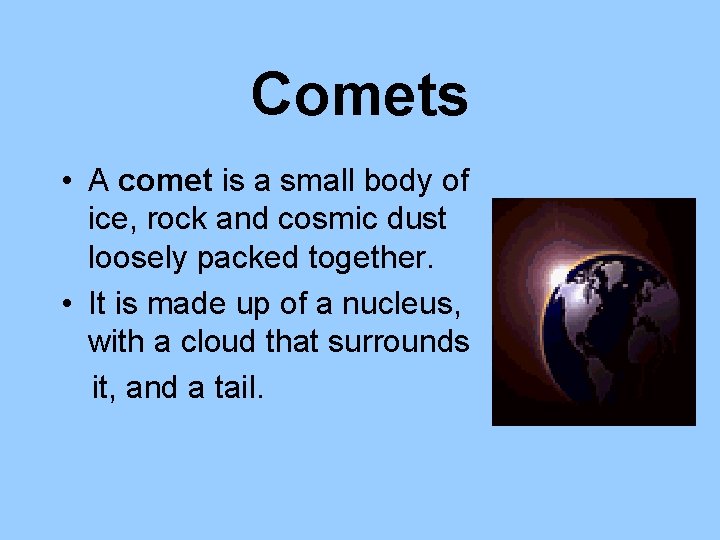 Comets

• A comet is a small body of ice, rock and cosmic dust loosely packed together.
• It is made up of a nucleus, with a cloud that surrounds it, and a tail.